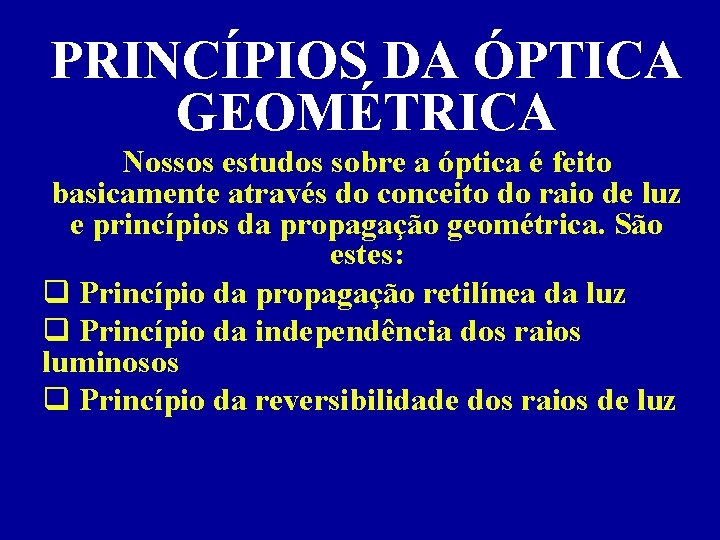 PRINCÍPIOS DA ÓPTICA GEOMÉTRICA

Nossos estudos sobre a óptica é feito basicamente através do conceito do raio de luz e princípios da propagação geométrica. São estes:

❑ Princípio da propagação retilínea da luz

❑ Princípio da independência dos raios luminosos

❑ Princípio da reversibilidade dos raios de luz